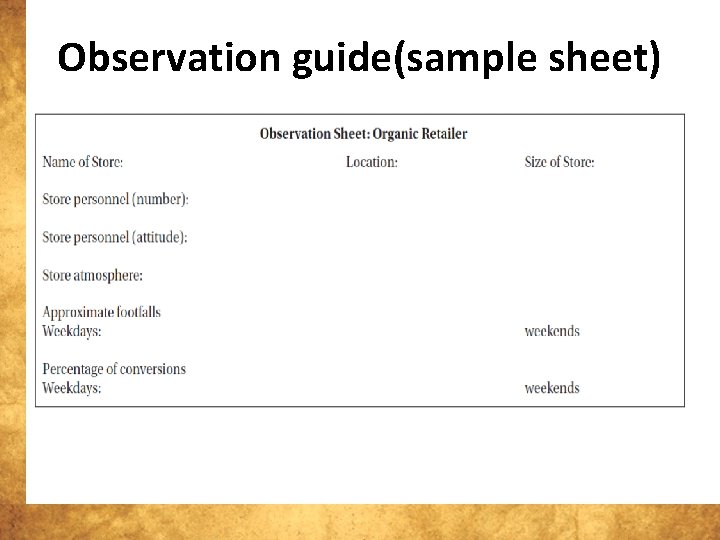 Observation guide(sample sheet)

Observation Sheet: Organic Retailer

Name of Store: Location: Size of Store:

Store personnel (number):

Store personnel (attitude):

Store atmosphere:

Approximate footfalls
Weekdays: weekends

Percentage of conversions
Weekdays: weekends